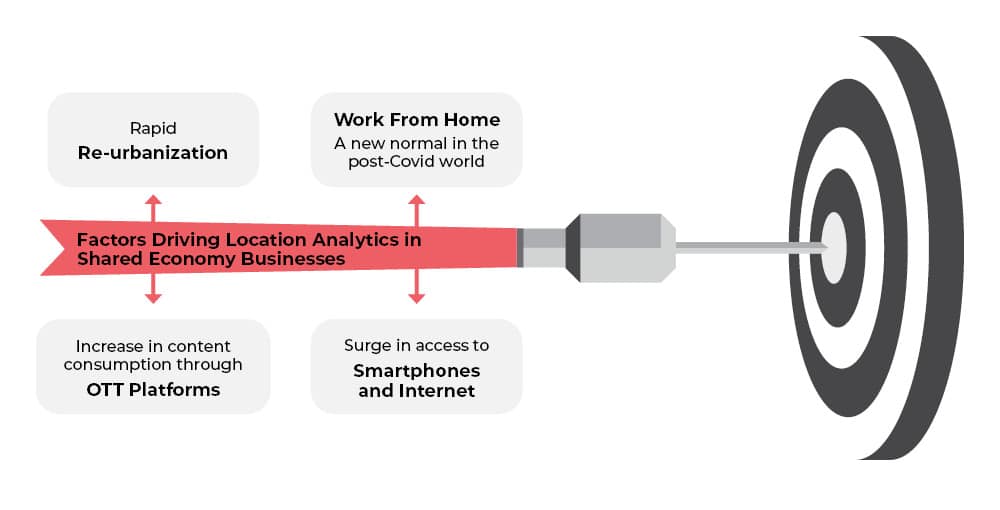 Rapid
Re-urbanization

Work From Home
A new normal in the post-Covid world

Factors Driving Location Analytics in Shared Economy Businesses

Increase in content consumption through
OTT Platforms

Surge in access to
Smartphones and Internet